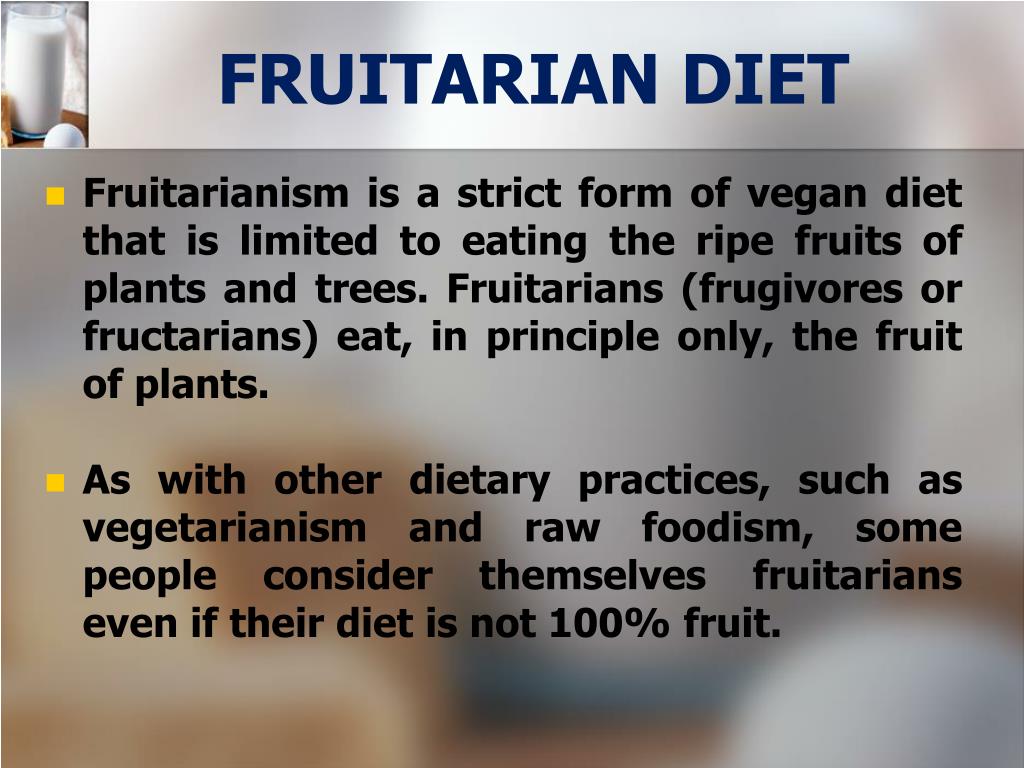 FRUITARIAN DIET

Fruitarianism is a strict form of vegan diet that is limited to eating the ripe fruits of plants and trees. Fruitarians (frugivores or fructarians) eat, in principle only, the fruit of plants.

As with other dietary practices, such as vegetarianism and raw foodism, some people consider themselves fruitarians even if their diet is not 100% fruit.